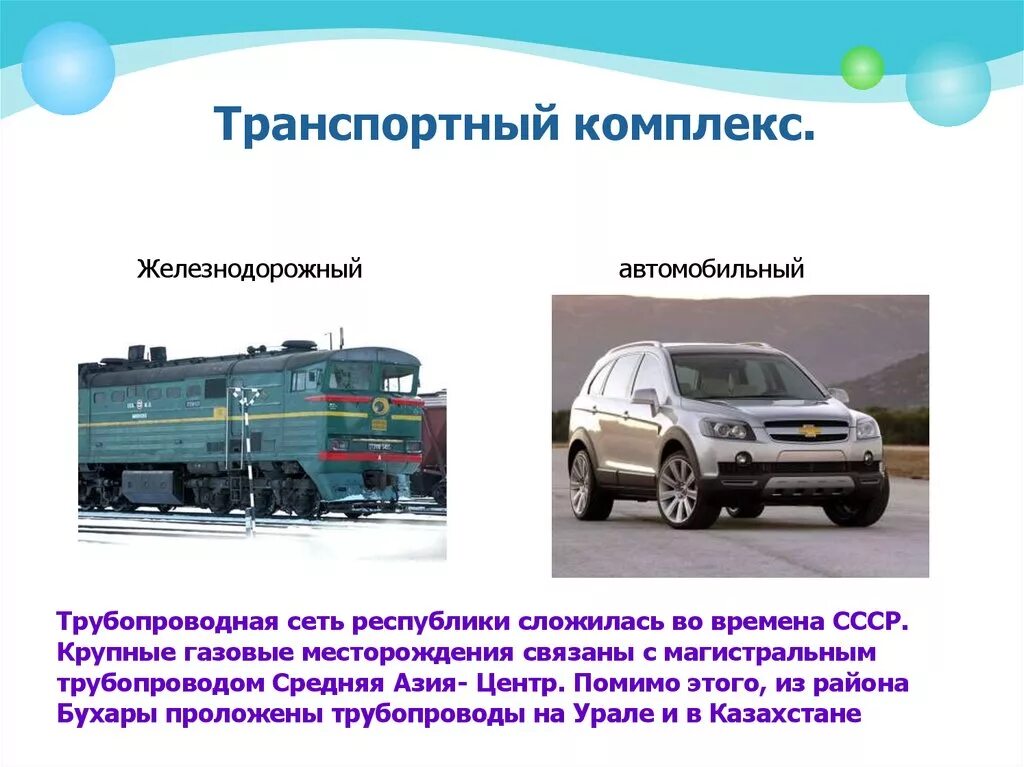 Транспортный комплекс.

Железнодорожный

автомобильный

Трубопроводная сеть республики сложилась во времена СССР. Крупные газовые месторождения связаны с магистральным трубопроводом Средняя Азия- Центр. Помимо этого, из района Бухары проложены трубопроводы на Урале и в Казахстане